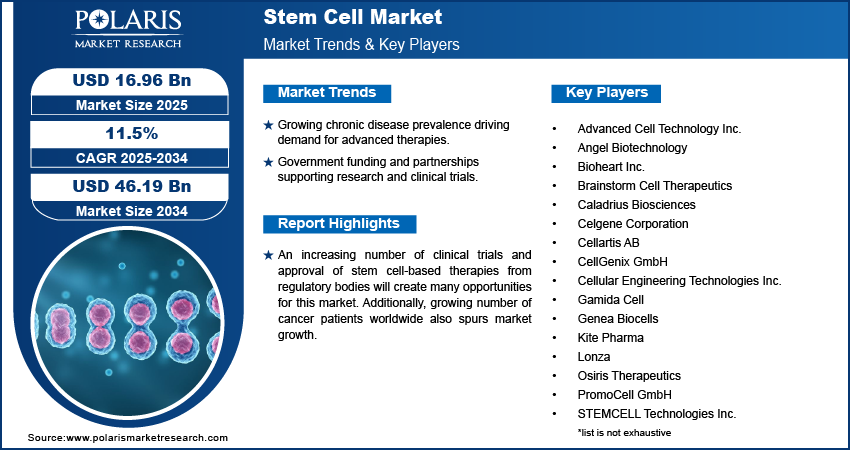 POLARIS
MARKET RESEARCH

Stem Cell Market
Market Trends & Key Players

USD 16.96 Bn
Market Size 2025

11.5%
CAGR 2025-2034

USD 46.19 Bn
Market Size 2034

Market Trends

★ Growing chronic disease prevalence driving demand for advanced therapies.

★ Government funding and partnerships supporting research and clinical trials.

Report Highlights

★ An increasing number of clinical trials and approval of stem cell-based therapies from regulatory bodies will create many opportunities for this market. Additionally, growing number of cancer patients worldwide also spurs market growth.

Key Players

• Advanced Cell Technology Inc.
• Angel Biotechnology
• Bioheart Inc.
• Brainstorm Cell Therapeutics
• Caladrius Biosciences
• Celgene Corporation
• Cellartis AB
• CellGenix GmbH
• Cellular Engineering Technologies Inc.
• Gamida Cell
• Genea Biocells
• Kite Pharma
• Lonza
• Osiris Therapeutics
• PromoCell GmbH
• STEMCELL Technologies Inc.

*list is not exhaustive

Source:www.polarismarketresearch.com